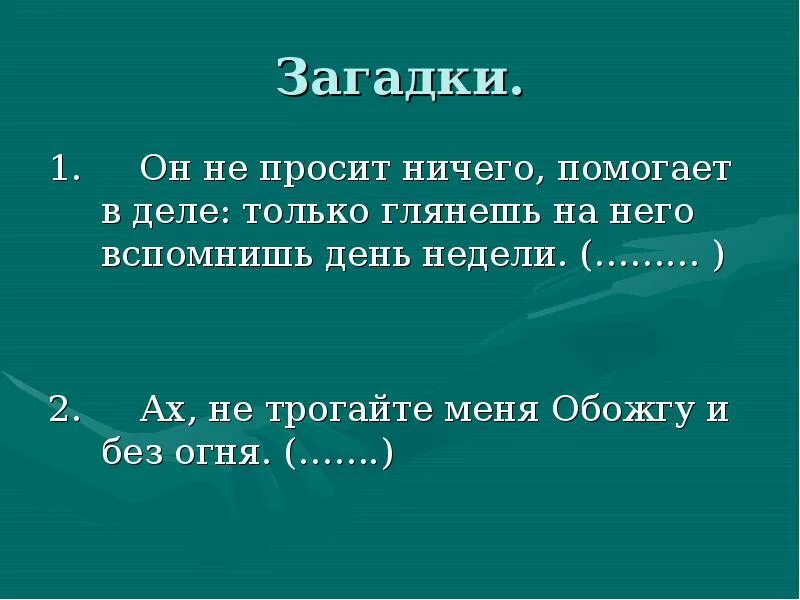 Загадки.

1. Он не просит ничего, помогает в деле: только глянешь на него вспомнишь день недели. (……… )

2. Ах, не трогайте меня Обожгу и без огня. (…….)